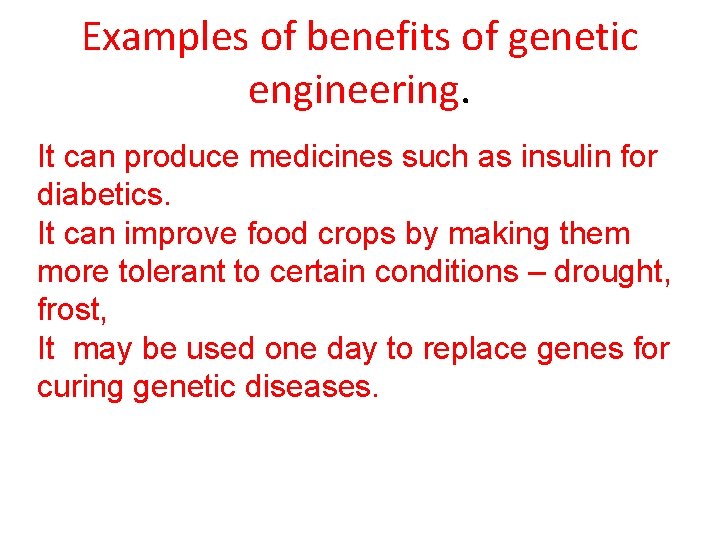 Examples of benefits of genetic engineering.

It can produce medicines such as insulin for diabetics.
It can improve food crops by making them more tolerant to certain conditions – drought, frost,
It may be used one day to replace genes for curing genetic diseases.